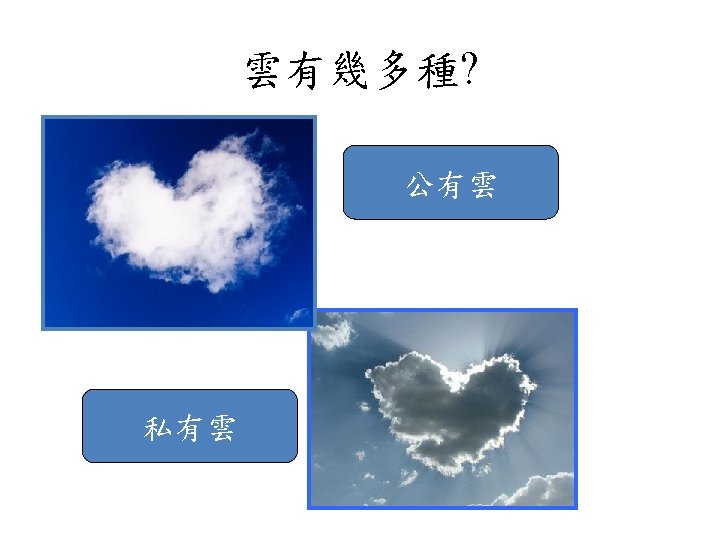 雲有幾多種?

公有雲

私有雲